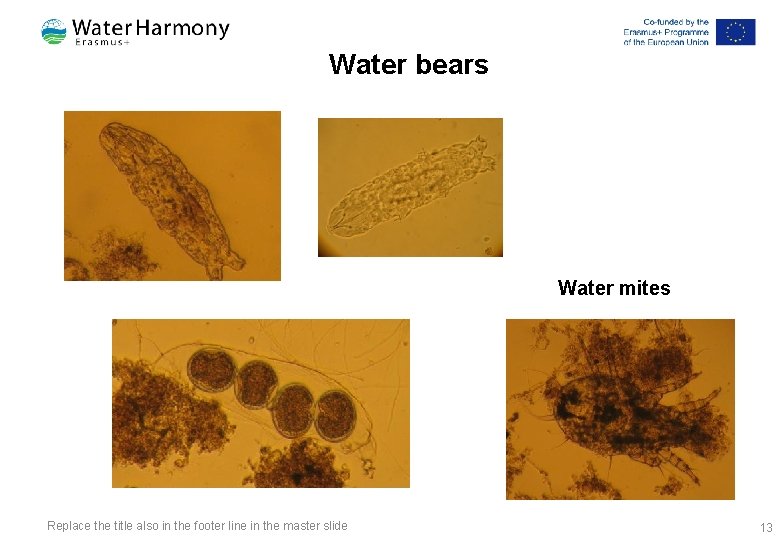 Water Harmony
Erasmus+

Co-funded by the Erasmus+ Programme of the European Union

Water bears

Water mites

Replace the title also in the footer line in the master slide

13